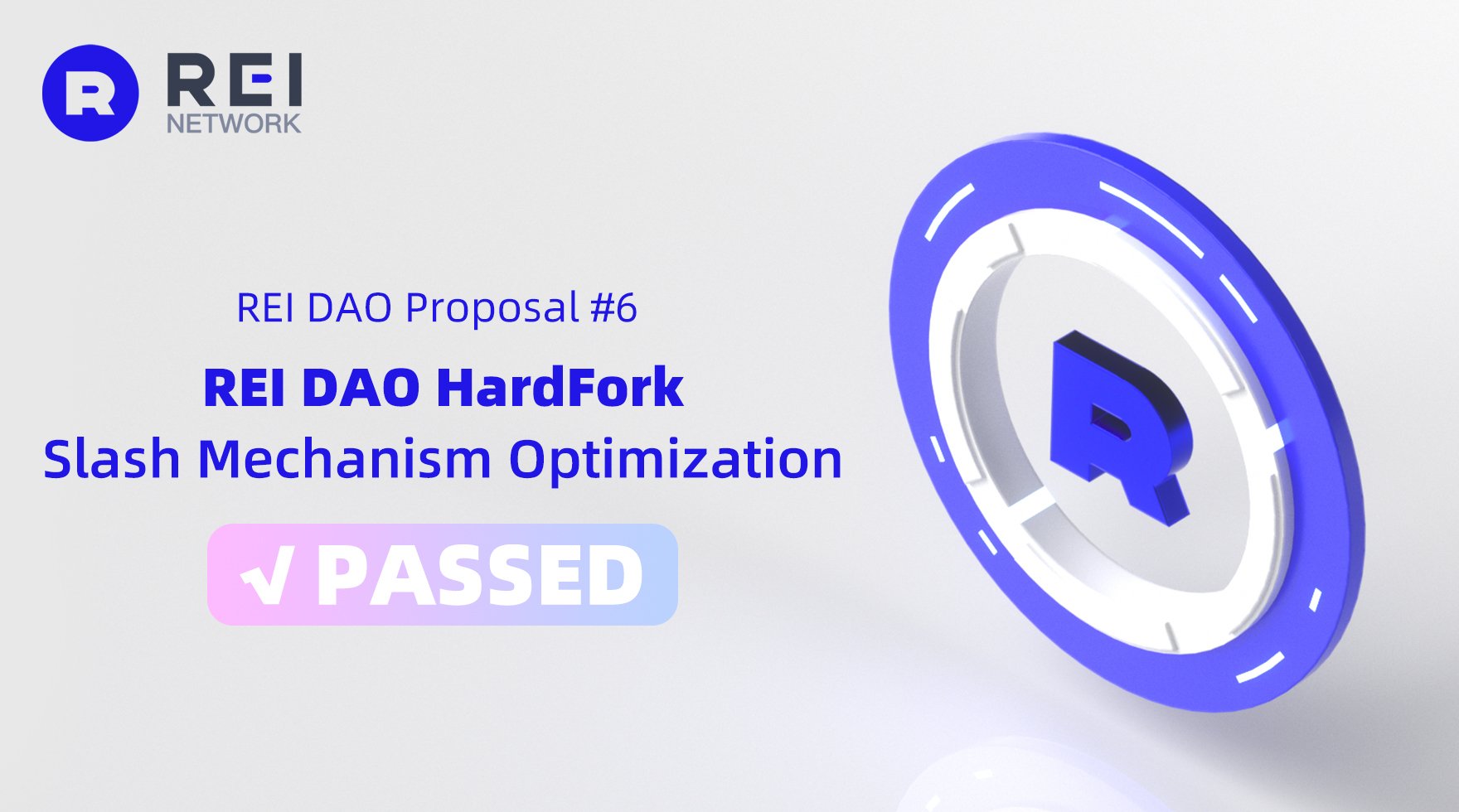 REI NETWORK

REI DAO Proposal #6

REI DAO HardFork

Slash Mechanism Optimization

√ PASSED